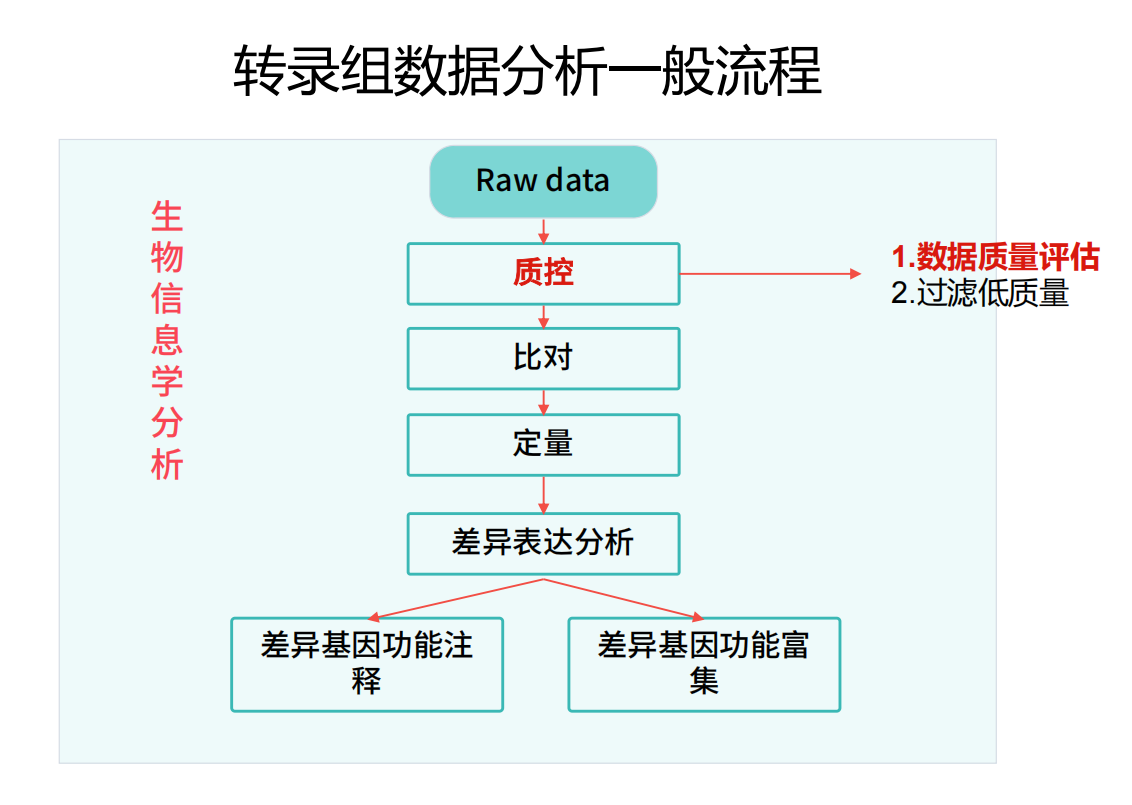 转录组数据分析一般流程

生物信息学分析

Raw data

质控

1.数据质量评估
2.过滤低质量

比对

定量

差异表达分析

差异基因功能注释

差异基因功能富集